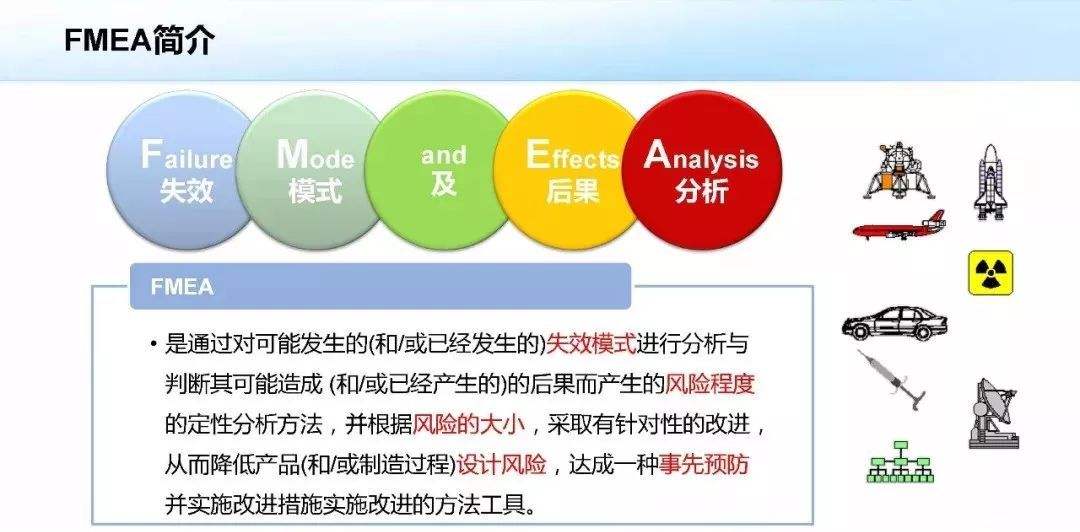 FMEA简介

Failure 失效

Mode 模式

and 及

Effects 后果

Analysis 分析

FMEA

• 是通过对可能发生的(和/或已经发生的)失效模式进行分析与判断其可能造成 (和/或已经产生的)的后果而产生的风险程度的定性分析方法，并根据风险的大小，采取有针对性的改进，从而降低产品(和/或制造过程)设计风险，达成一种事先预防并实施改进措施实施改进的方法工具。